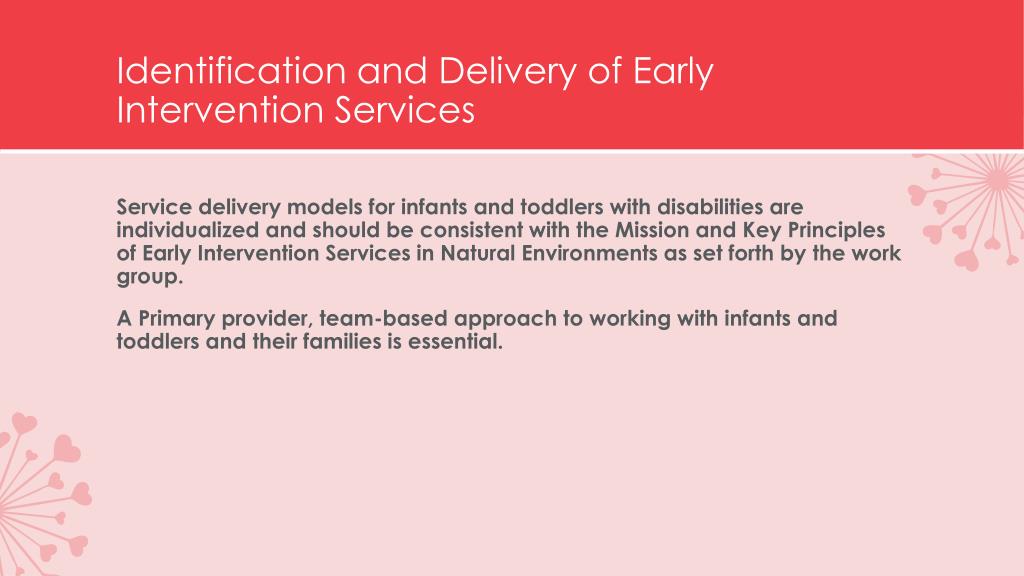 Identification and Delivery of Early Intervention Services

Service delivery models for infants and toddlers with disabilities are individualized and should be consistent with the Mission and Key Principles of Early Intervention Services in Natural Environments as set forth by the work group.

A Primary provider, team-based approach to working with infants and toddlers and their families is essential.